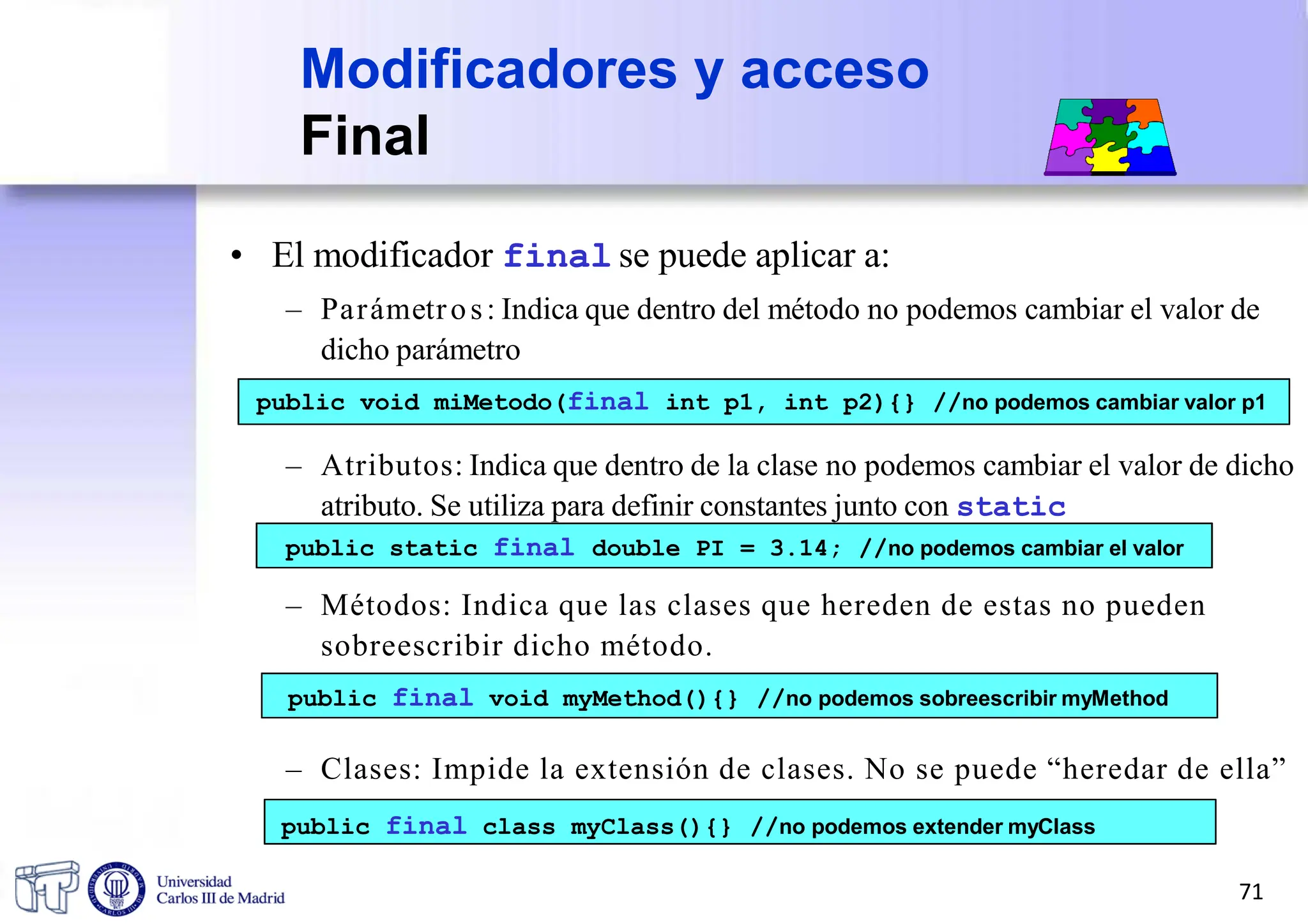 Modificadores y acceso
Final

• El modificador final se puede aplicar a:

– Parámetros: Indica que dentro del método no podemos cambiar el valor de dicho parámetro

public void miMetodo(final int p1, int p2){} //no podemos cambiar valor p1

– Atributos: Indica que dentro de la clase no podemos cambiar el valor de dicho atributo. Se utiliza para definir constantes junto con static

public static final double PI = 3.14; //no podemos cambiar el valor

– Métodos: Indica que las clases que hereden de estas no pueden sobreescribir dicho método.

public final void myMethod(){} //no podemos sobreescribir myMethod

– Clases: Impide la extensión de clases. No se puede “heredar de ella”

public final class myClass(){} //no podemos extender myClass

Universidad
Carlos III de Madrid

71